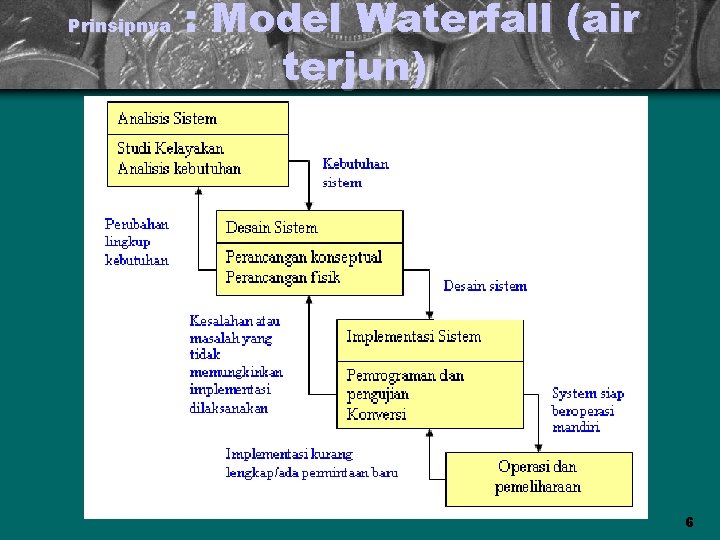 Prinsipnya : Model Waterfall (air terjun)

Analisis Sistem

Studi Kelayakan
Analisis kebutuhan

Kebutuhan sistem

Perubahan lingkup kebutuhan

Desain Sistem

Perancangan konseptual
Perancangan fisik

Desain sistem

Kesalahan atau masalah yang tidak memungkinkan implementasi dilaksanakan

Implementasi Sistem

Pemrograman dan pengujian
Konversi

System siap beroperasi mandiri

Implementasi kurang lengkap/ada permintaan baru

Operasi dan pemeliharaan

6